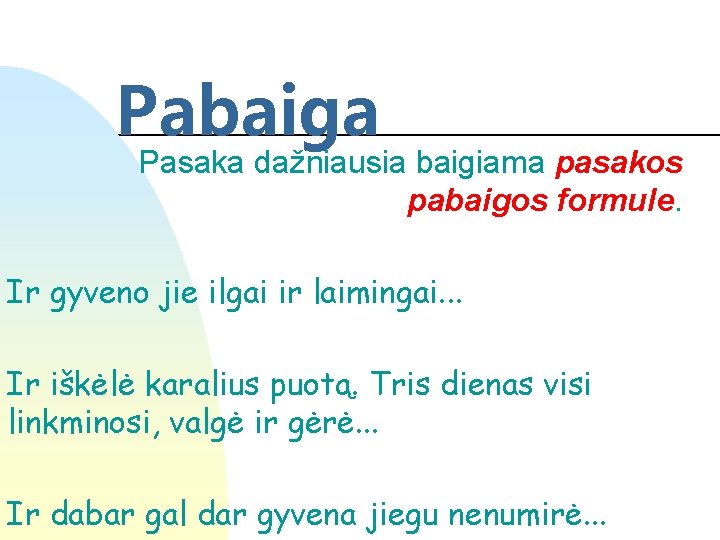 Pabaiga

Pasaka dažniausia baigiama pasakos pabaigos formule.

Ir gyveno jie ilgai ir laimingai...

Ir iškėlė karalius puotą. Tris dienas visi linkminosi, valgė ir gėrė...

Ir dabar gal dar gyvena jiegu nenumirė...